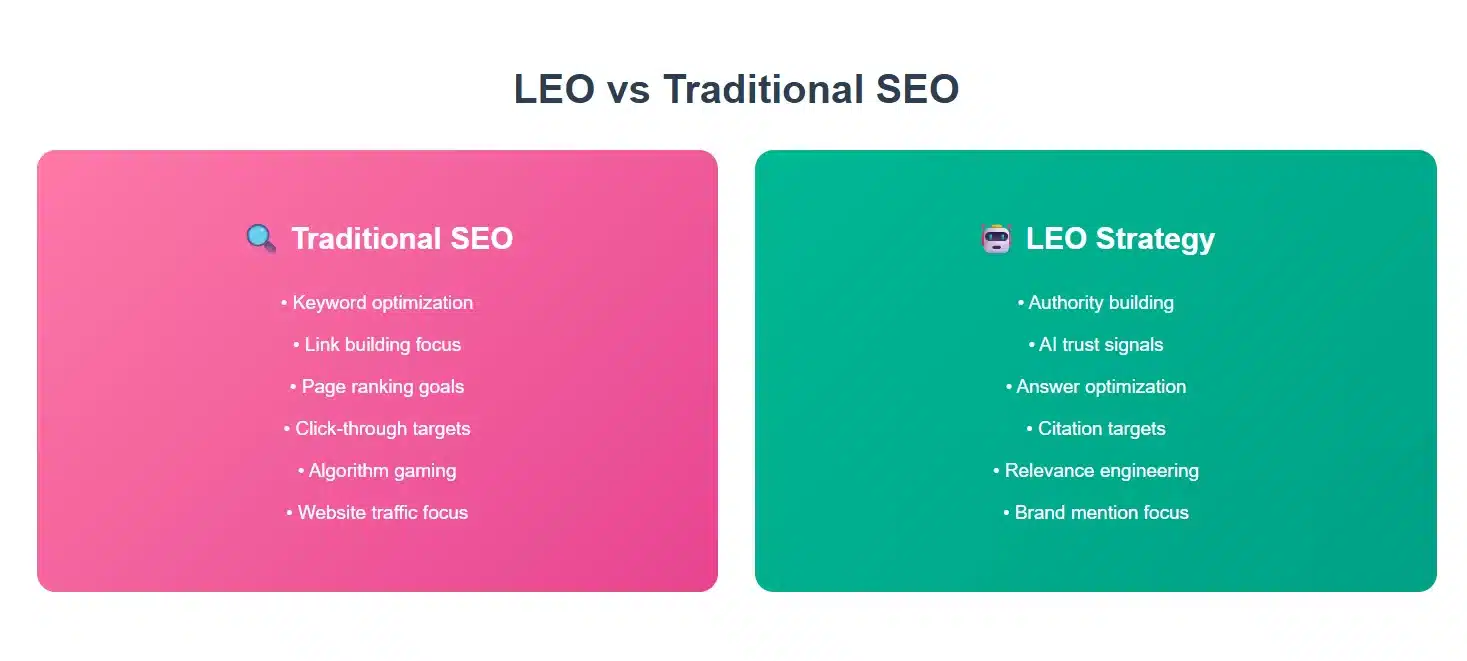 LEO vs Traditional SEO

🔍 Traditional SEO

• Keyword optimization
• Link building focus
• Page ranking goals
• Click-through targets
• Algorithm gaming
• Website traffic focus

🤖 LEO Strategy

• Authority building
• AI trust signals
• Answer optimization
• Citation targets
• Relevance engineering
• Brand mention focus